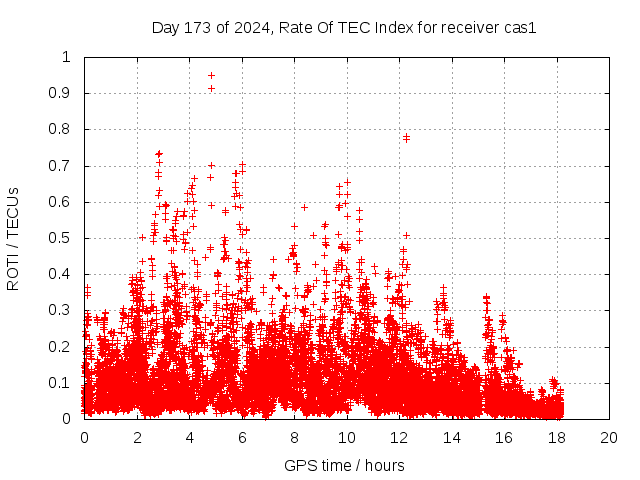 Day 173 of 2024, Rate Of TEC Index for receiver cas1

ROTI / TECUs

1
0.9
0.8
0.7
0.6
0.5
0.4
0.3
0.2
0.1
0

0 2 4 6 8 10 12 14 16 18 20

GPS time / hours